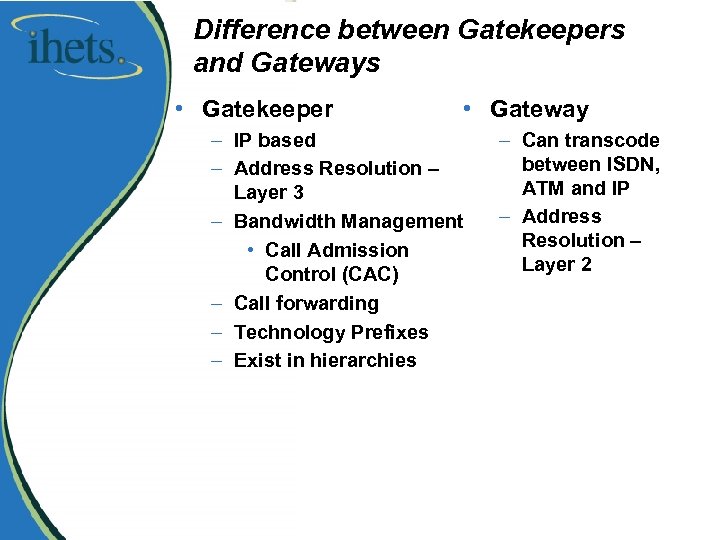 ihets.

Difference between Gatekeepers and Gateways

• Gatekeeper
– IP based
– Address Resolution – Layer 3
– Bandwidth Management
• Call Admission Control (CAC)
– Call forwarding
– Technology Prefixes
– Exist in hierarchies

• Gateway
– Can transcode between ISDN, ATM and IP
– Address Resolution – Layer 2